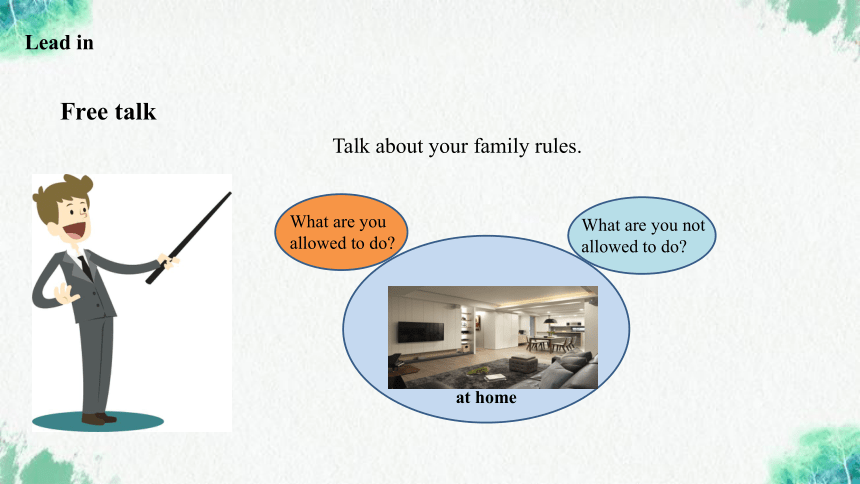 Lead in

Free talk

Talk about your family rules.

What are you allowed to do?

What are you not allowed to do?

at home